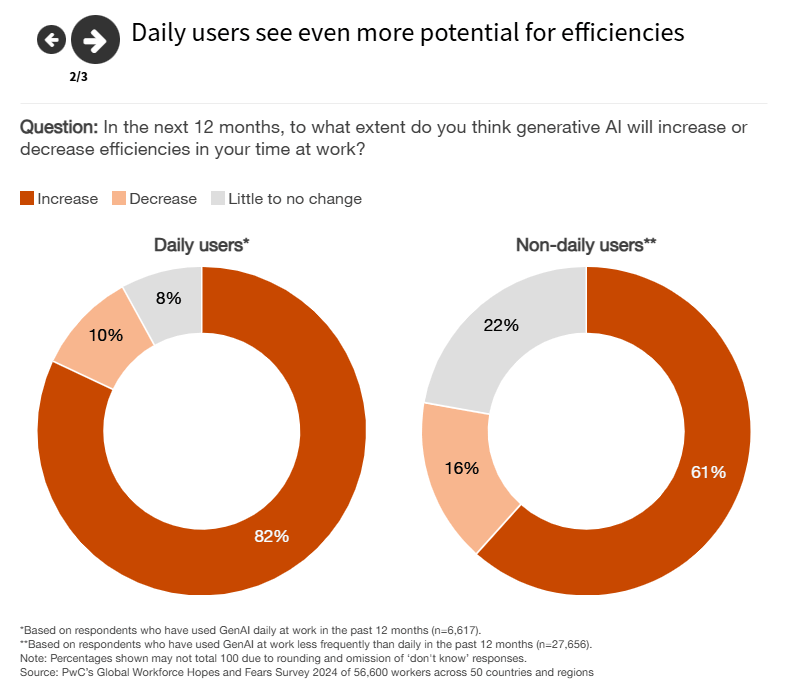 2/3

Daily users see even more potential for efficiencies

Question: In the next 12 months, to what extent do you think generative AI will increase or decrease efficiencies in your time at work?

Increase Decrease Little to no change

Daily users*

8%

10%

82%

Non-daily users**

22%

16%

61%

*Based on respondents who have used GenAI daily at work in the past 12 months (n=6,617).
**Based on respondents who have used GenAI at work less frequently than daily in the past 12 months (n=27,656).
Note: Percentages shown may not total 100 due to rounding and omission of 'don't know' responses.
Source: PwC's Global Workforce Hopes and Fears Survey 2024 of 56,600 workers across 50 countries and regions